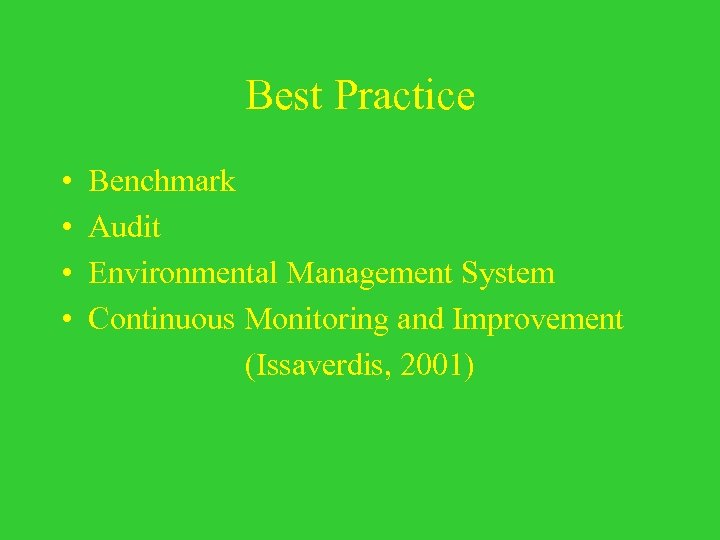 Best Practice

• Benchmark
• Audit
• Environmental Management System
• Continuous Monitoring and Improvement

(Issaverdis, 2001)